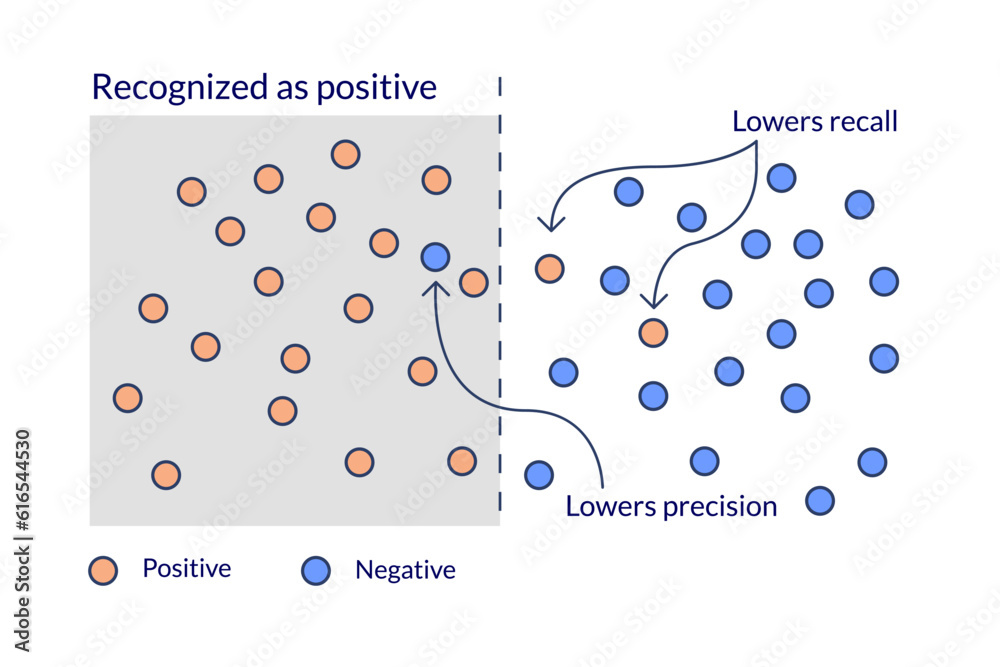 Recognized as positive

Lowers recall

Lowers precision

Positive

Negative

Adobe Stock | #616544530